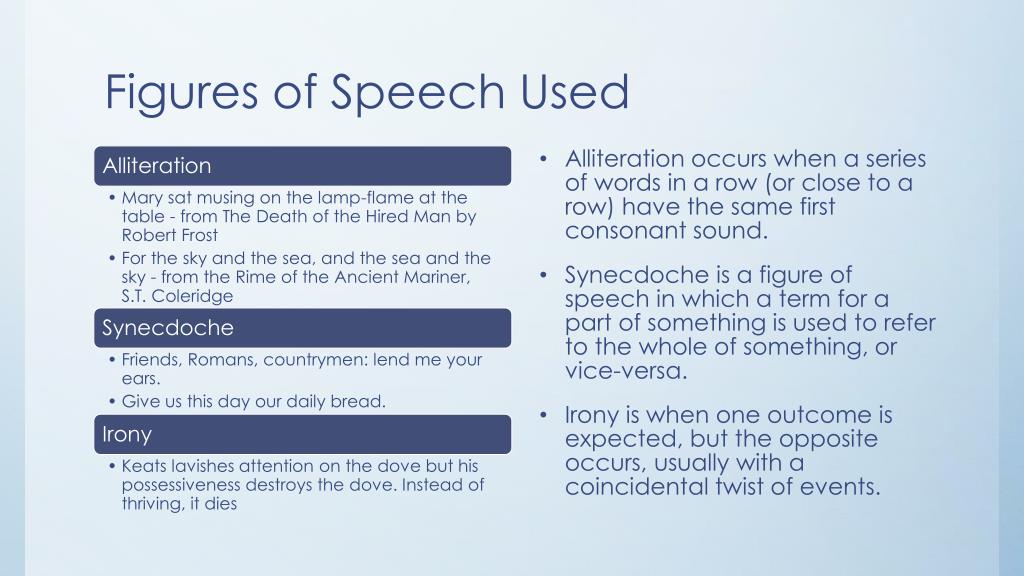 Figures of Speech Used

Alliteration

• Mary sat musing on the lamp-flame at the table - from The Death of the Hired Man by Robert Frost
• For the sky and the sea, and the sea and the sky - from the Rime of the Ancient Mariner, S.T. Coleridge

Synecdoche

• Friends, Romans, countrymen: lend me your ears.
• Give us this day our daily bread.

Irony

• Keats lavishes attention on the dove but his possessiveness destroys the dove. Instead of thriving, it dies

• Alliteration occurs when a series of words in a row (or close to a row) have the same first consonant sound.
• Synecdoche is a figure of speech in which a term for a part of something is used to refer to the whole of something, or vice-versa.
• Irony is when one outcome is expected, but the opposite occurs, usually with a coincidental twist of events.